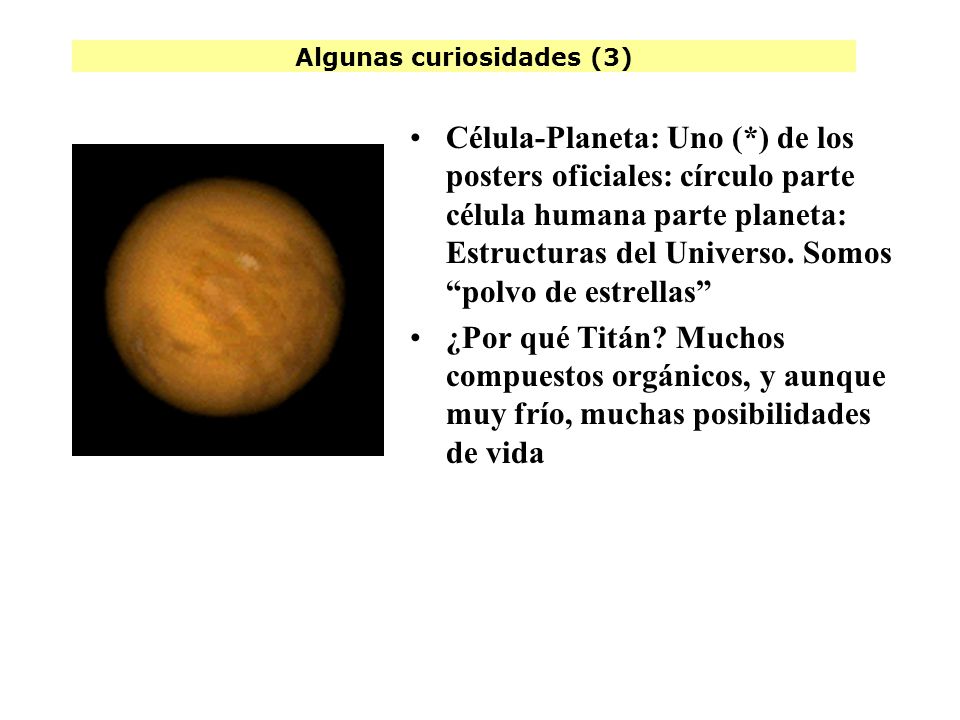 Algunas curiosidades (3)

• Célula-Planeta: Uno (*) de los posters oficiales: círculo parte célula humana parte planeta: Estructuras del Universo. Somos “polvo de estrellas”

• ¿Por qué Titán? Muchos compuestos orgánicos, y aunque muy frío, muchas posibilidades de vida